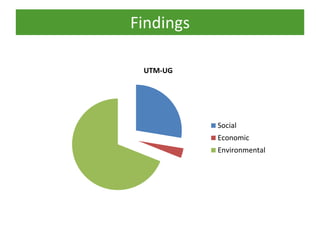 Findings

UTM-UG

Social
Economic
Environmental